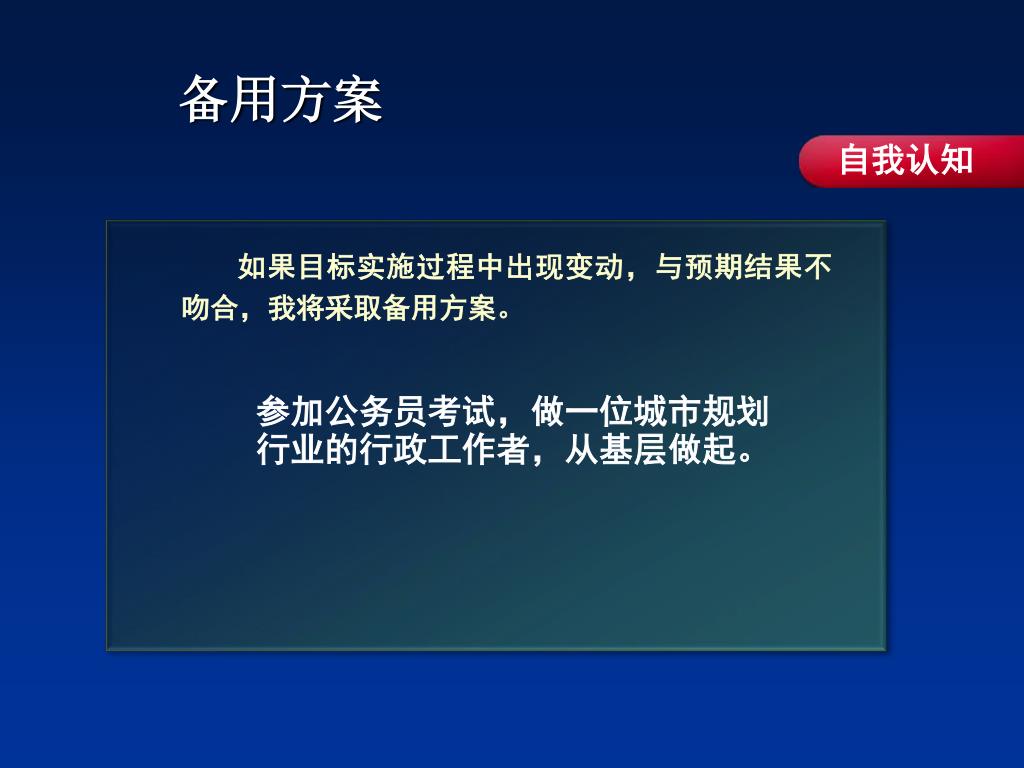 备用方案

自我认知

如果目标实施过程中出现变动，与预期结果不吻合，我将采取备用方案。

参加公务员考试，做一位城市规划行业的行政工作者，从基层做起。